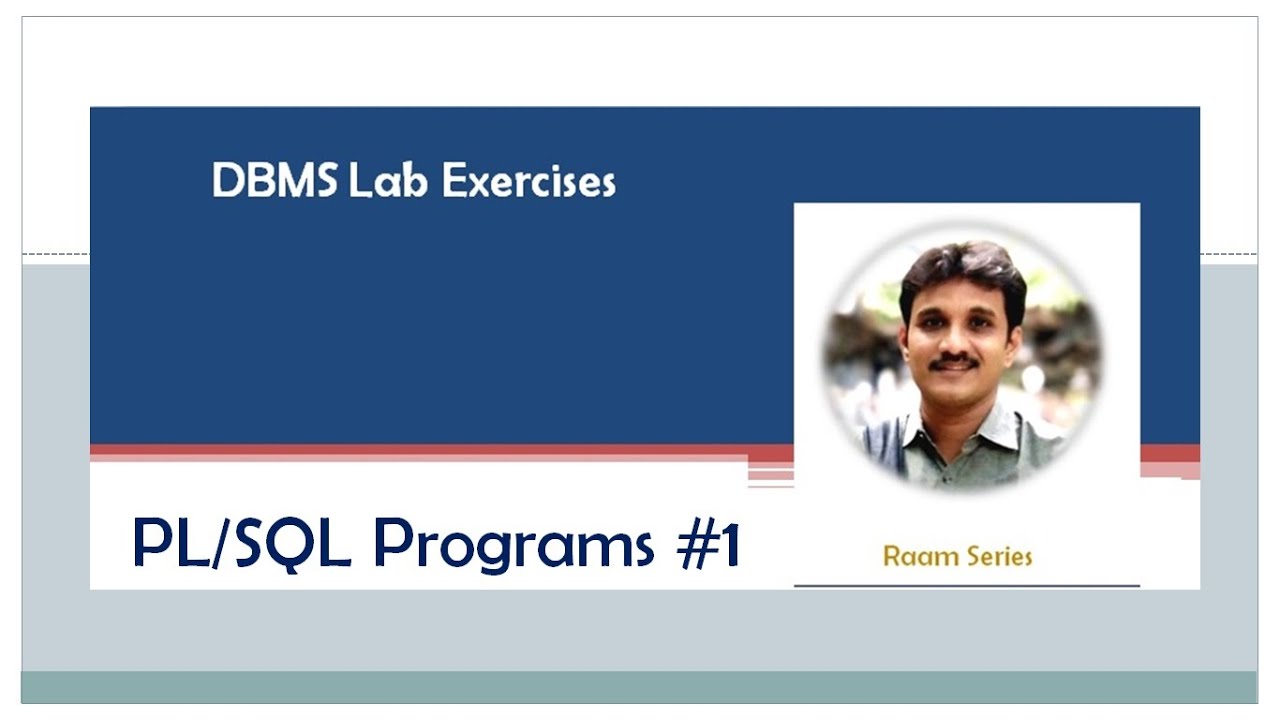 DBMS Lab Exercises

PL/SQL Programs #1

Raam Series